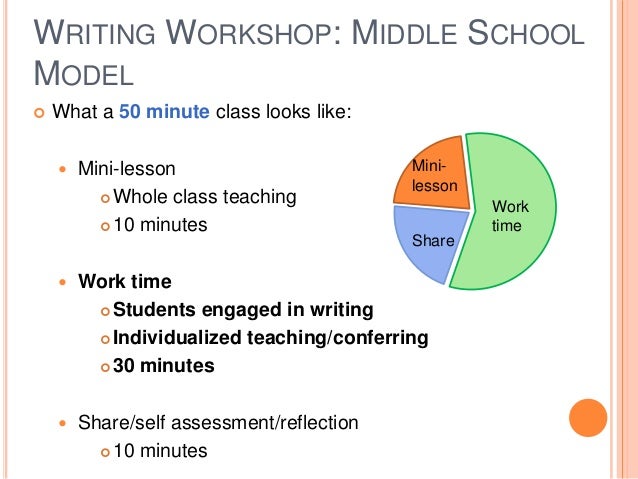 WRITING WORKSHOP: MIDDLE SCHOOL MODEL

What a 50 minute class looks like:

Mini-lesson
Whole class teaching
10 minutes

Work time
Students engaged in writing
Individualized teaching/conferring
30 minutes

Share/self assessment/reflection
10 minutes

Mini-lesson
Work time
Share